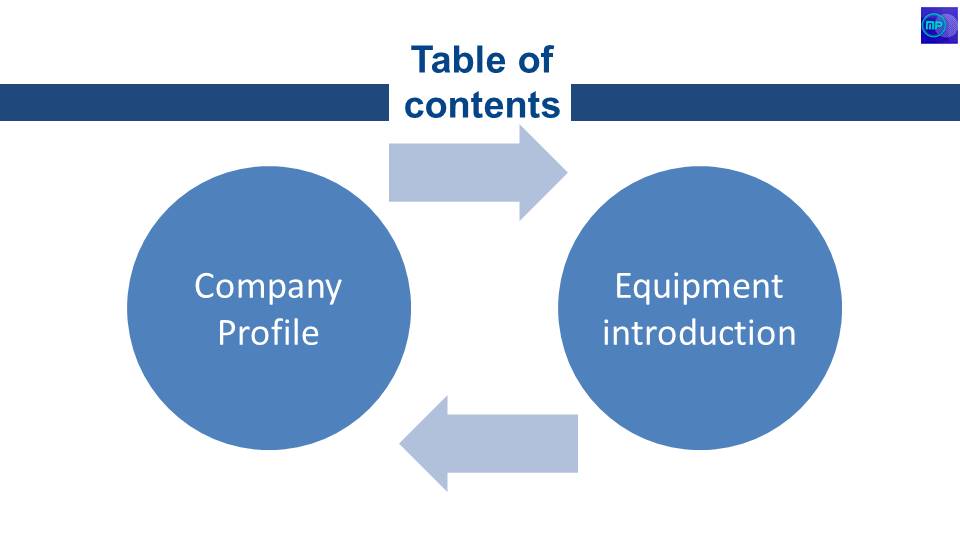 MP

Table of contents

Company Profile

Equipment introduction